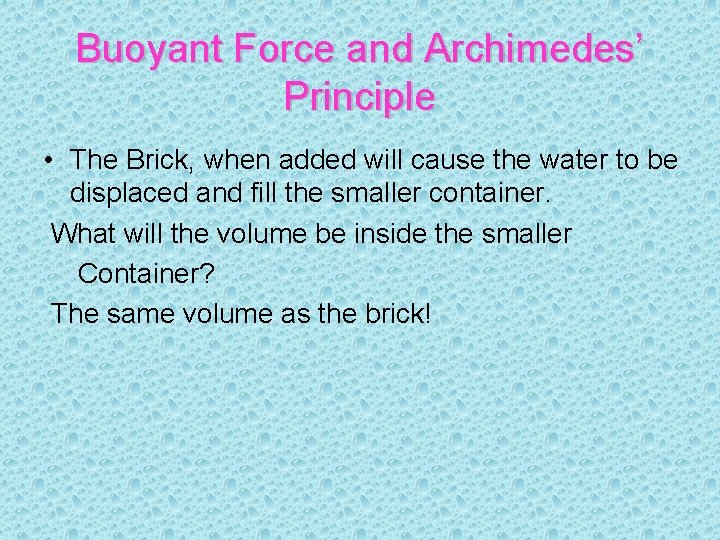 Buoyant Force and Archimedes' Principle

• The Brick, when added will cause the water to be displaced and fill the smaller container.

What will the volume be inside the smaller Container?

The same volume as the brick!